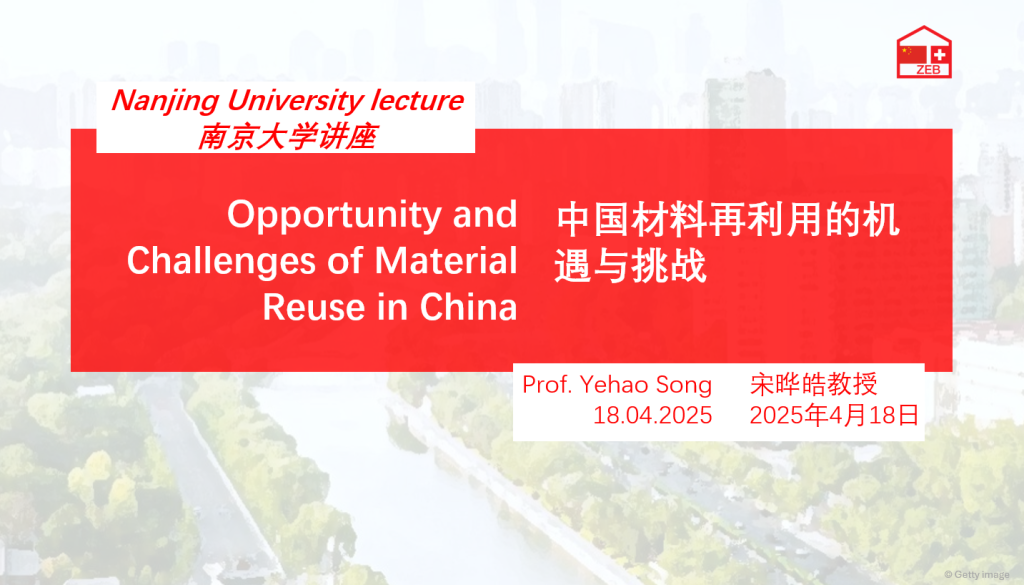 ZEB

Nanjing University lecture
南京大学讲座

Opportunity and Challenges of Material Reuse in China

中国材料再利用的机遇与挑战

Prof. Yehao Song
18.04.2025

宋晔皓教授
2025年4月18日

© Getty image